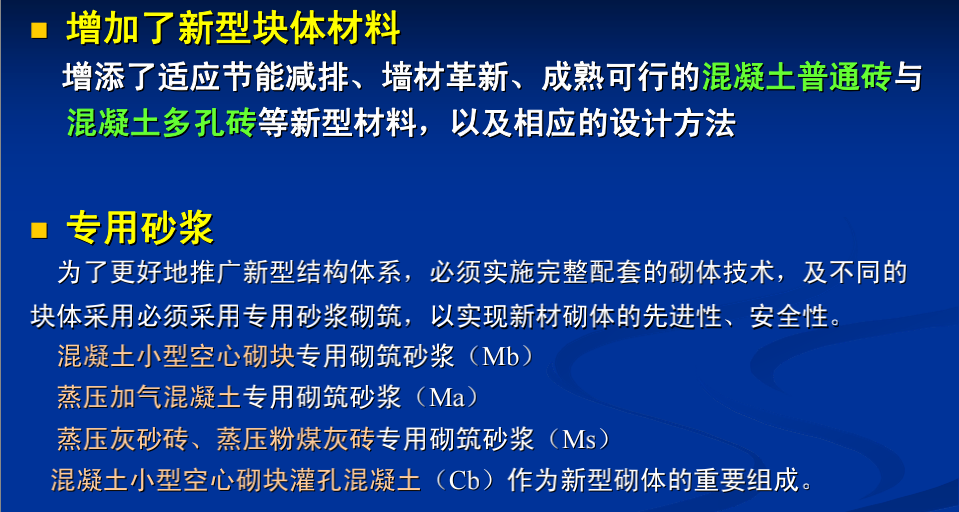 ■ 增加了新型块体材料

增添了适应节能减排、墙材革新、成熟可行的混凝土普通砖与混凝土多孔砖等新型材料，以及相应的设计方法

■ 专用砂浆

为了更好地推广新型结构体系，必须实施完整配套的砌体技术，及不同的块体采用必须采用专用砂浆砌筑，以实现新材砌体的先进性、安全性。

混凝土小型空心砌块专用砌筑砂浆（Mb）

蒸压加气混凝土专用砌筑砂浆（Ma）

蒸压灰砂砖、蒸压粉煤灰砖专用砌筑砂浆（Ms）

混凝土小型空心砌块灌孔混凝土（Cb）作为新型砌体的重要组成。